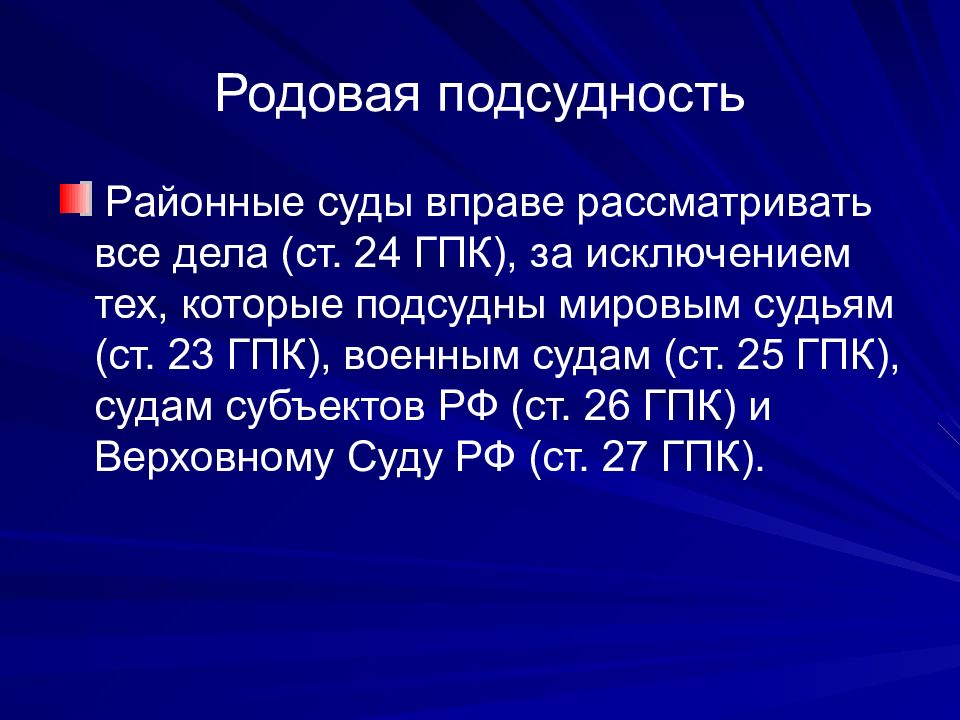 Родовая подсудность

Районные суды вправе рассматривать все дела (ст. 24 ГПК), за исключением тех, которые подсудны мировым судьям (ст. 23 ГПК), военным судам (ст. 25 ГПК), судам субъектов РФ (ст. 26 ГПК) и Верховному Суду РФ (ст. 27 ГПК).